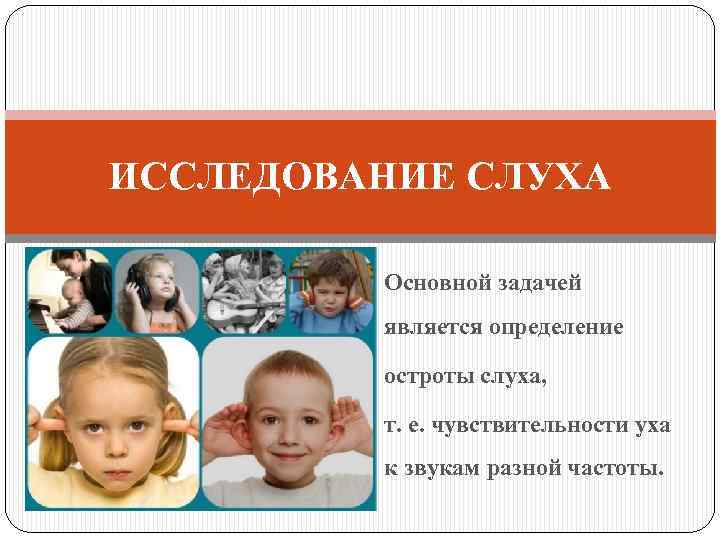 ИССЛЕДОВАНИЕ СЛУХА

Основной задачей является определение остроты слуха, т. е. чувствительности уха к звукам разной частоты.